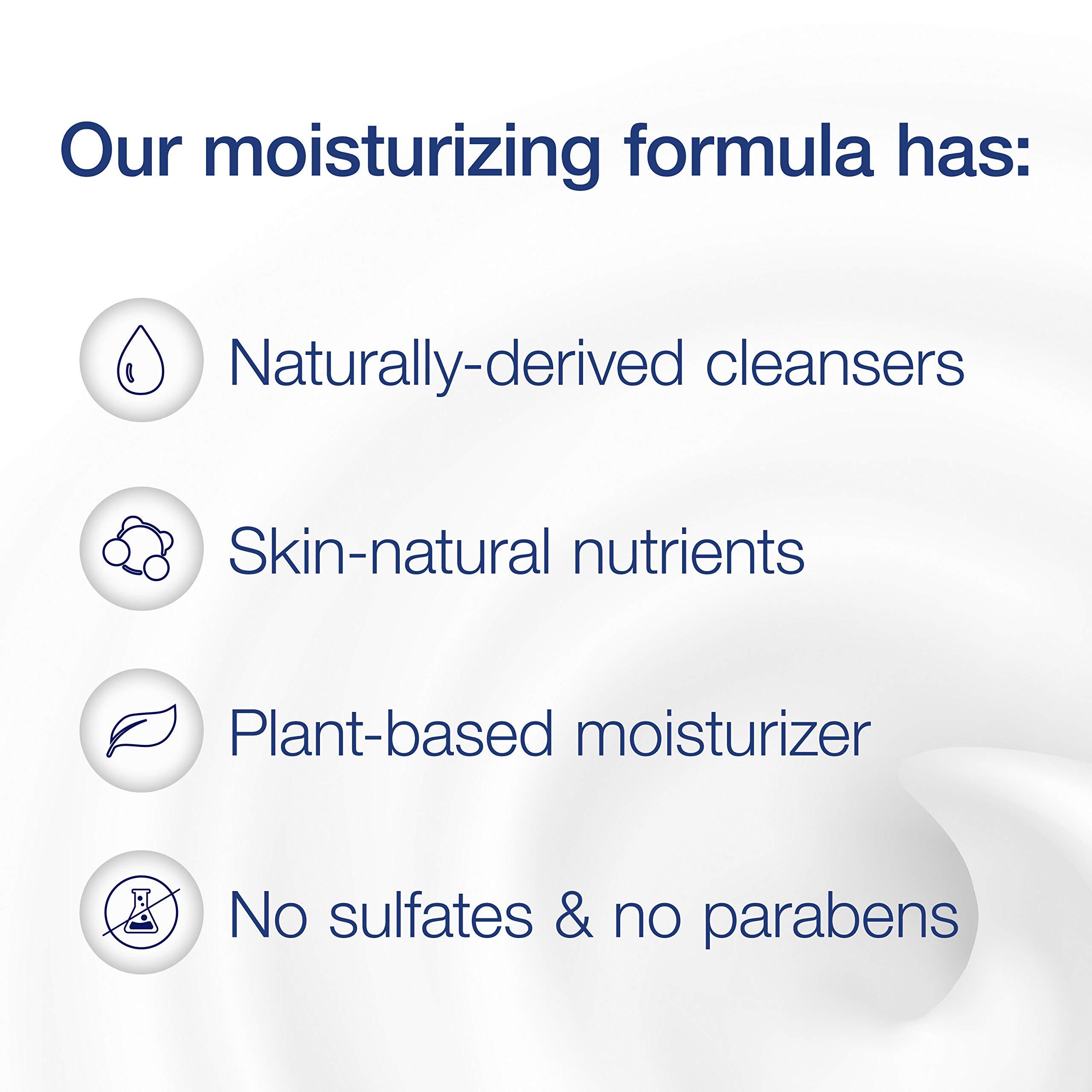 Our moisturizing formula has:

Naturally-derived cleansers

Skin-natural nutrients

Plant-based moisturizer

No sulfates & no parabens